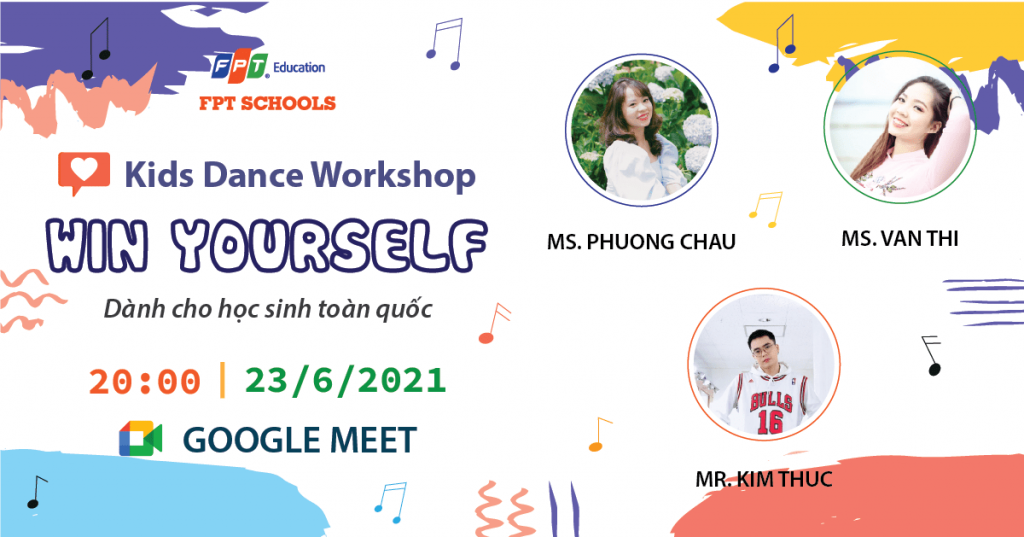 FPT Education
FPT SCHOOLS

Kids Dance Workshop
WIN YOURSELF
Dành cho học sinh toàn quốc

20:00 | 23/6/2021

GOOGLE MEET

MS. PHUONG CHAU

MS. VAN THI

BULLS
16

MR. KIM THUC